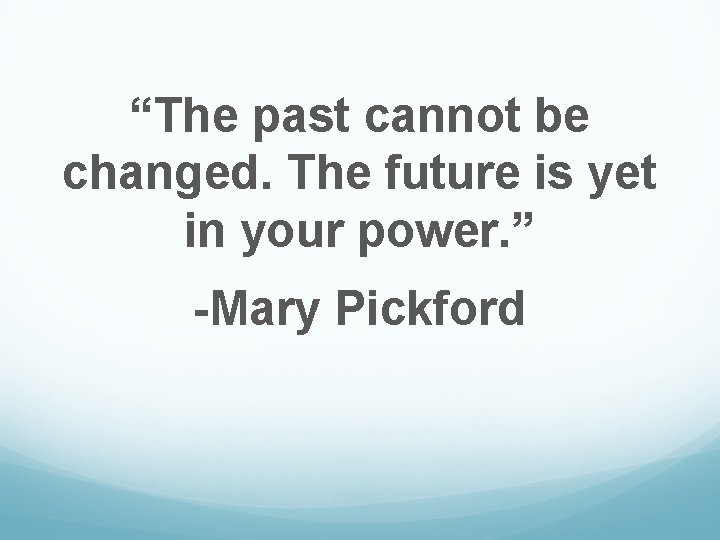 “The past cannot be changed. The future is yet in your power.”

-Mary Pickford